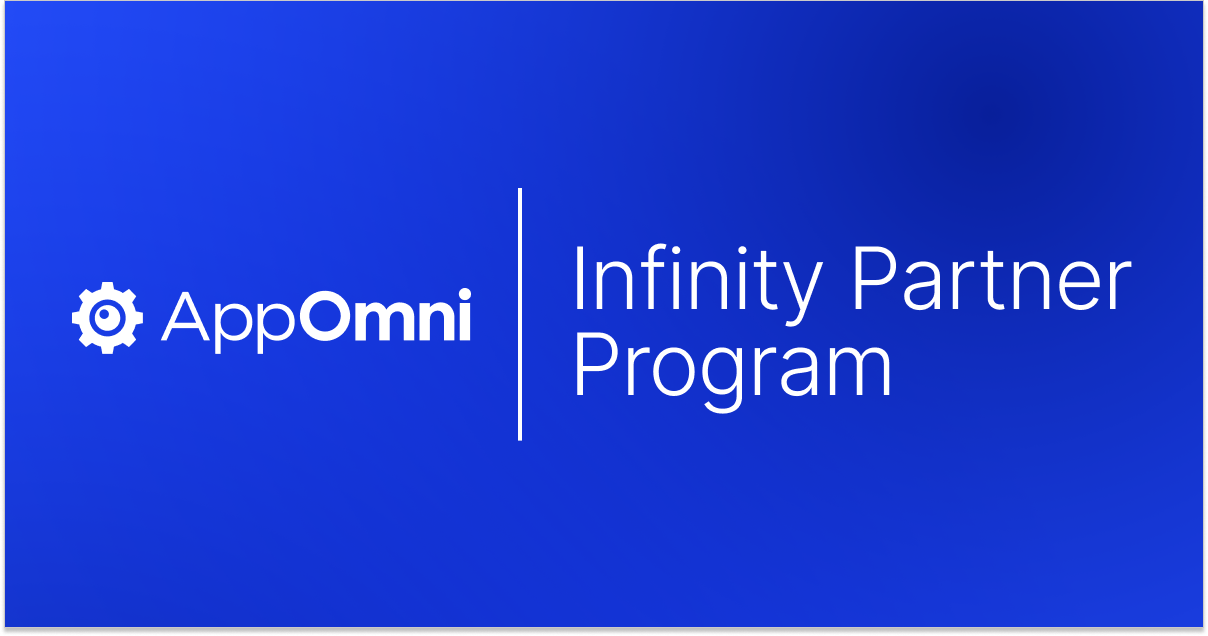 AppOmni

Infinity Partner Program